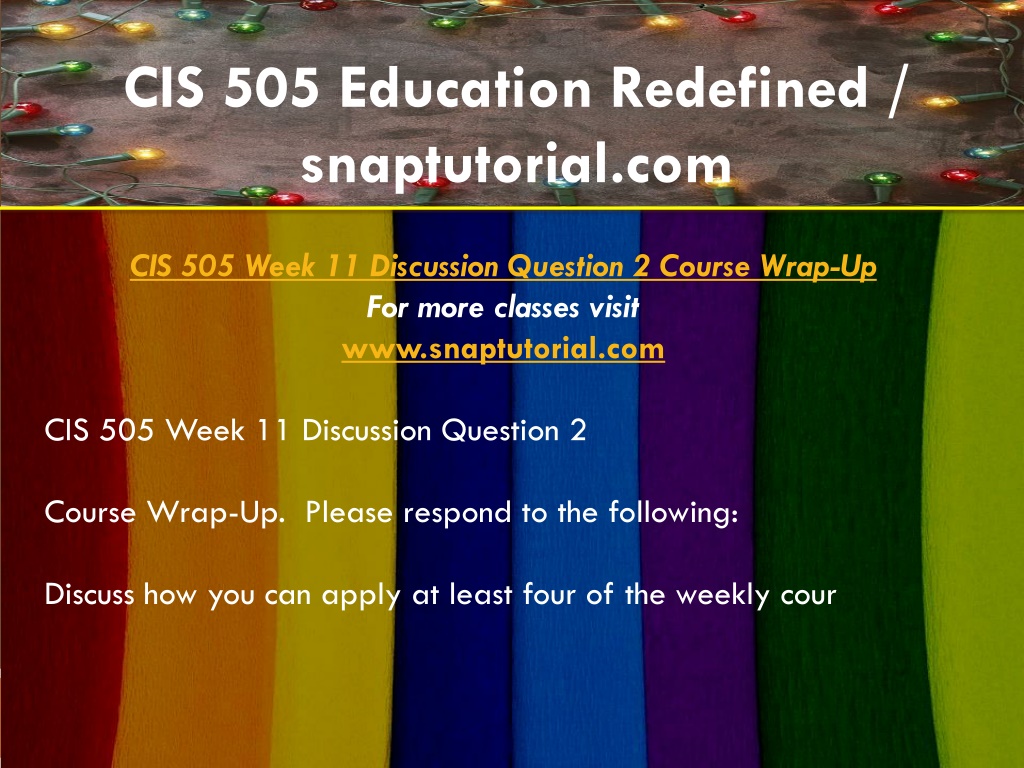 CIS 505 Education Redefined / snaptutorial.com

CIS 505 Week 11 Discussion Question 2 Course Wrap-Up
For more classes visit
www.snaptutorial.com

CIS 505 Week 11 Discussion Question 2

Course Wrap-Up.  Please respond to the following:

Discuss how you can apply at least four of the weekly cour